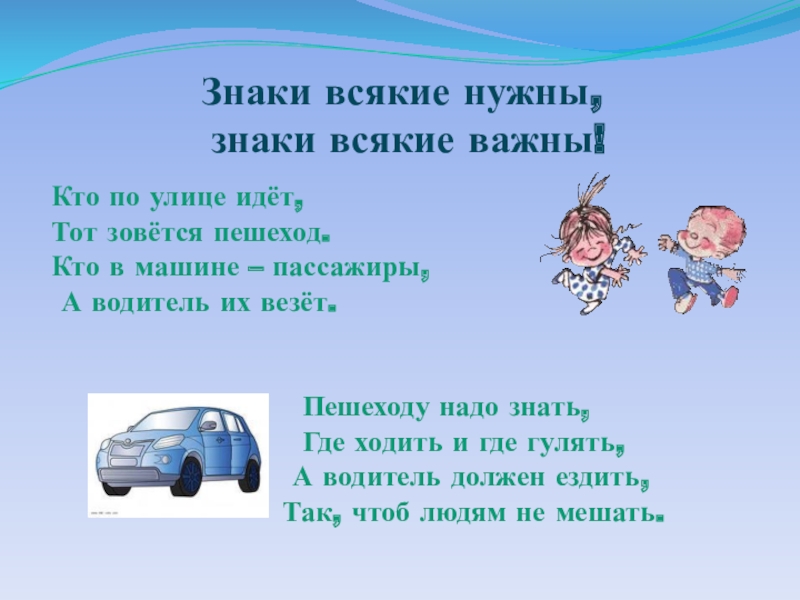 Знаки всякие нужны,
знаки всякие важны!

Кто по улице идёт,
Тот зовётся пешеход.
Кто в машине – пассажиры,
А водитель их везёт.

Пешеходу надо знать,
Где ходить и где гулять,
А водитель должен ездить,
Так, чтоб людям не мешать.